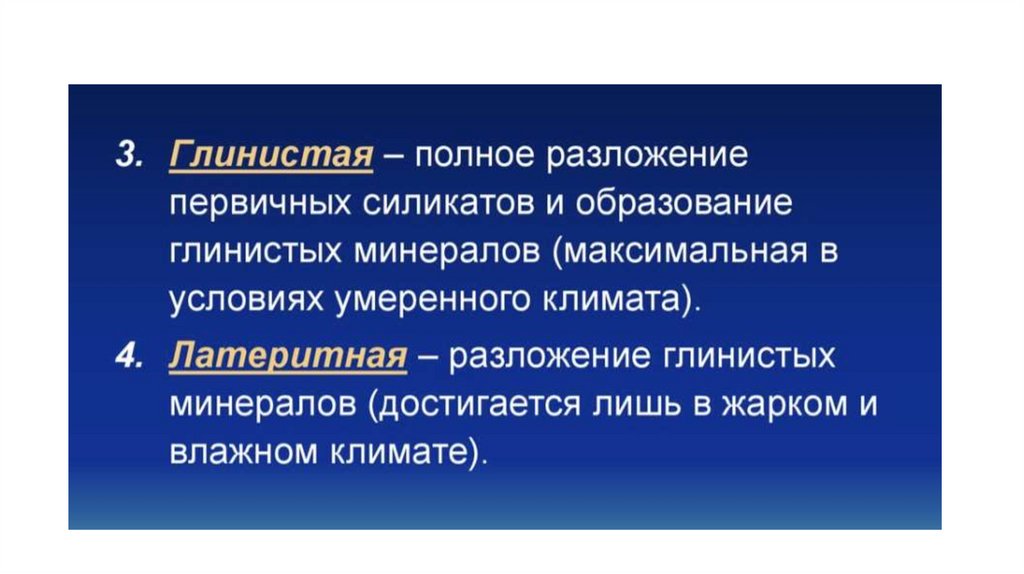 3. Глинистая – полное разложение первичных силикатов и образование глинистых минералов (максимальная в условиях умеренного климата).

4. Латеритная – разложение глинистых минералов (достигается лишь в жарком и влажном климате).